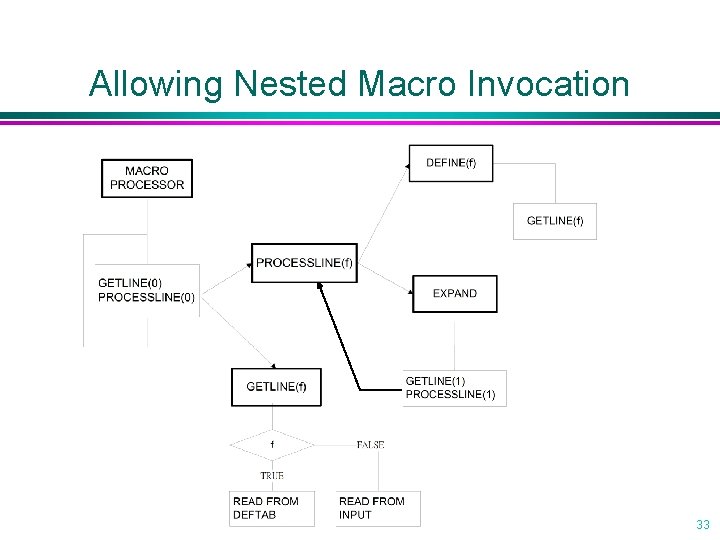 Allowing Nested Macro Invocation

MACRO PROCESSOR

GETLINE(0)
PROCESSLINE(0)

PROCESSLINE(f)

DEFINE(f)

GETLINE(f)

EXPAND

GETLINE(1)
PROCESSLINE(1)

GETLINE(f)

f

FALSE

TRUE

READ FROM DEFTAB

READ FROM INPUT

33